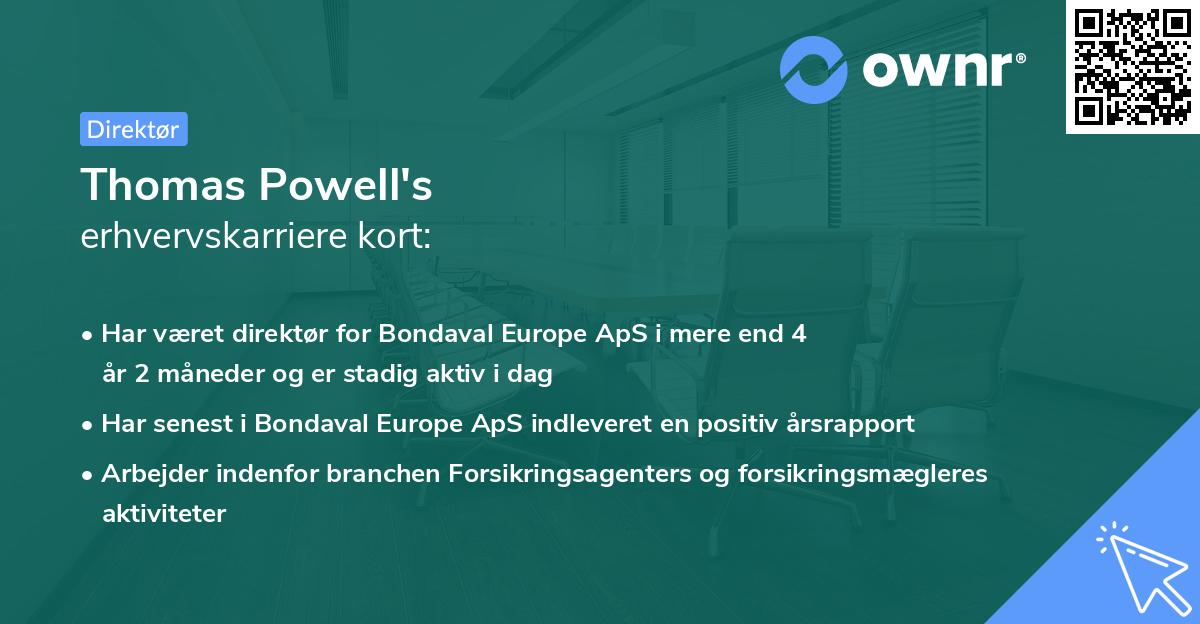 ownr®

Direktør

Thomas Powell's
erhvervskarriere kort:

• Har været direktør for Bondaval Europe ApS i mere end 4 år 2 måneder og er stadig aktiv i dag

• Har senest i Bondaval Europe ApS indleveret en positiv årsrapport

• Arbejder indenfor branchen Forsikringsagenters og forsikringsmægleres aktiviteter